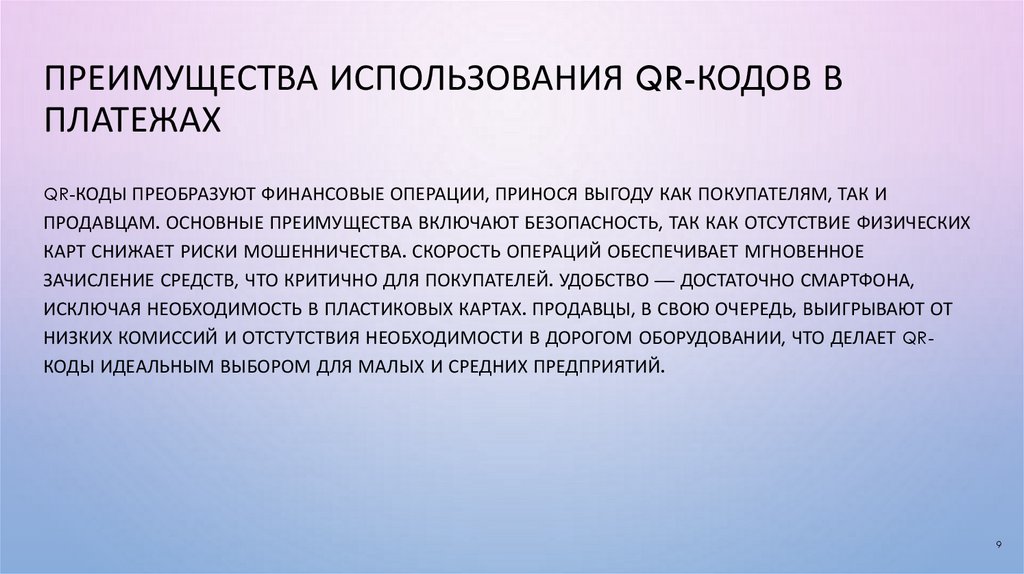 ПРЕИМУЩЕСТВА ИСПОЛЬЗОВАНИЯ QR-КОДОВ В ПЛАТЕЖАХ

QR-КОДЫ ПРЕОБРАЗУЮТ ФИНАНСОВЫЕ ОПЕРАЦИИ, ПРИНОСЯ ВЫГОДУ КАК ПОКУПАТЕЛЯМ, ТАК И ПРОДАВЦАМ. ОСНОВНЫЕ ПРЕИМУЩЕСТВА ВКЛЮЧАЮТ БЕЗОПАСНОСТЬ, ТАК КАК ОТСУТСТВИЕ ФИЗИЧЕСКИХ КАРТ СНИЖАЕТ РИСКИ МОШЕННИЧЕСТВА. СКОРОСТЬ ОПЕРАЦИЙ ОБЕСПЕЧИВАЕТ МГНОВЕННОЕ ЗАЧИСЛЕНИЕ СРЕДСТВ, ЧТО КРИТИЧНО ДЛЯ ПОКУПАТЕЛЕЙ. УДОБСТВО — ДОСТАТОЧНО СМАРТФОНА, ИСКЛЮЧАЯ НЕОБХОДИМОСТЬ В ПЛАСТИКОВЫХ КАРТАХ. ПРОДАВЦЫ, В СВОЮ ОЧЕРЕДЬ, ВЫИГРЫВАЮТ ОТ НИЗКИХ КОМИССИЙ И ОТСТУТСТВИЯ НЕОБХОДИМОСТИ В ДОРОГОМ ОБОРУДОВАНИИ, ЧТО ДЕЛАЕТ QR-КОДЫ ИДЕАЛЬНЫМ ВЫБОРОМ ДЛЯ МАЛЫХ И СРЕДНИХ ПРЕДПРИЯТИЙ.

9